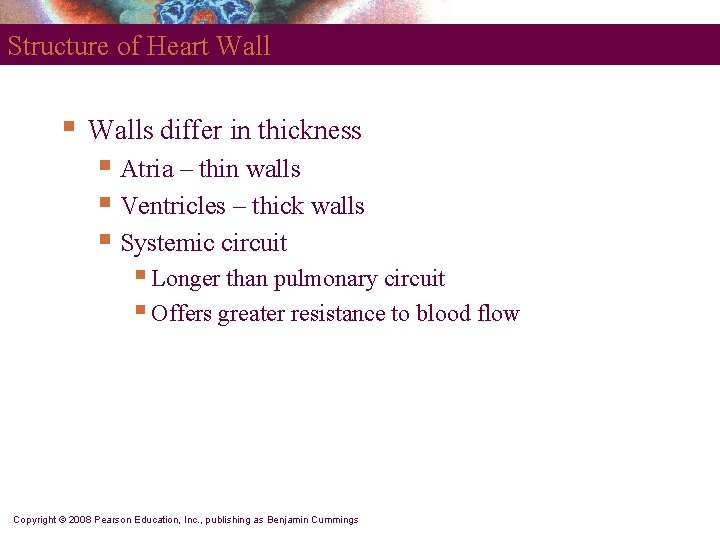 Structure of Heart Wall

- Walls differ in thickness
  - Atria – thin walls
  - Ventricles – thick walls
  - Systemic circuit
    - Longer than pulmonary circuit
    - Offers greater resistance to blood flow

Copyright © 2008 Pearson Education, Inc., publishing as Benjamin Cummings